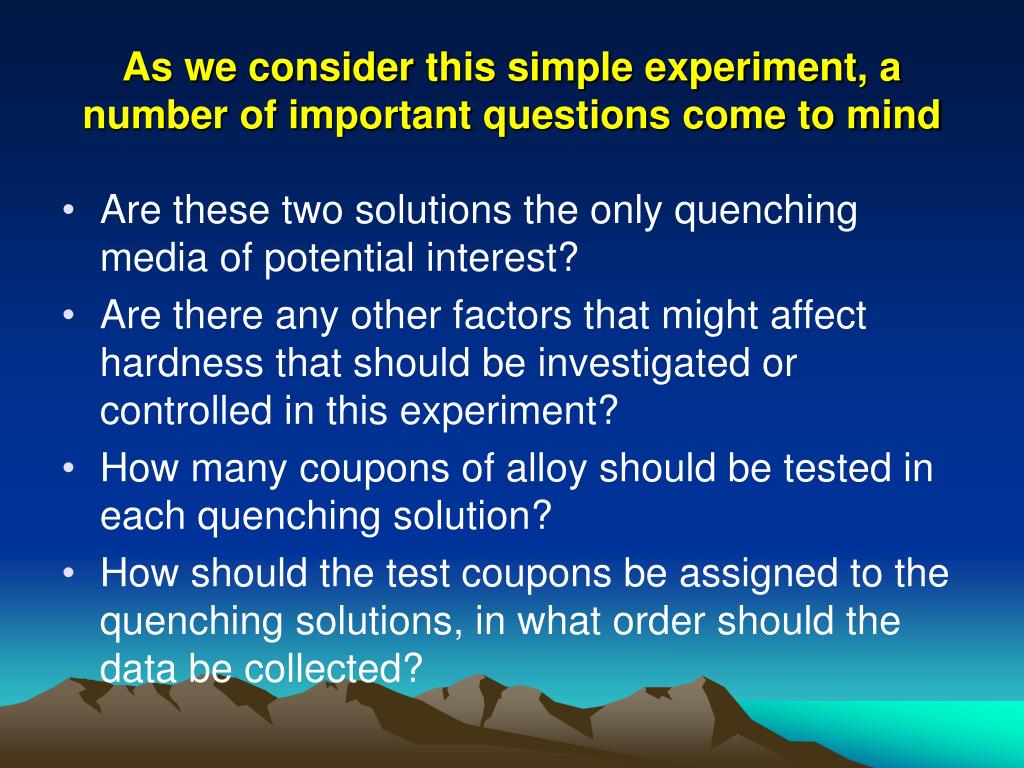 As we consider this simple experiment, a number of important questions come to mind

• Are these two solutions the only quenching media of potential interest?
• Are there any other factors that might affect hardness that should be investigated or controlled in this experiment?
• How many coupons of alloy should be tested in each quenching solution?
• How should the test coupons be assigned to the quenching solutions, in what order should the data be collected?